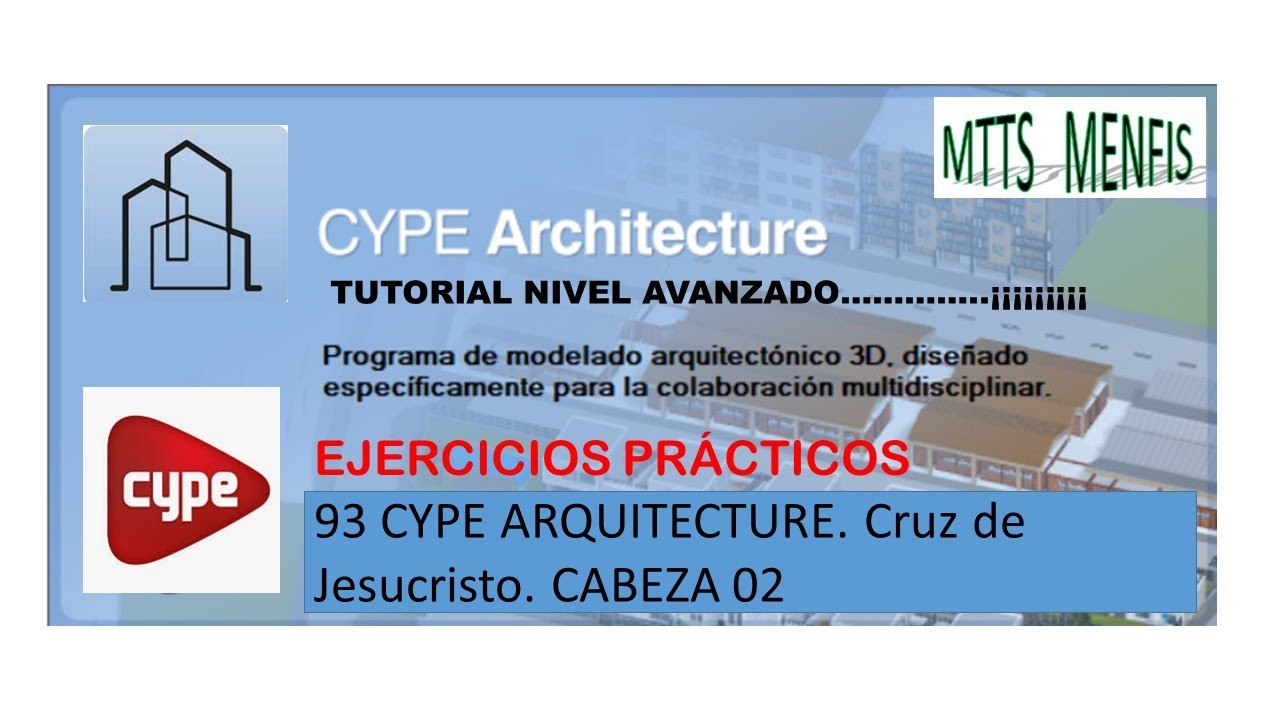 MTTS MENFIS

CYPE Architecture

TUTORIAL NIVEL AVANZADO.............¡¡¡¡¡¡¡¡¡

Programa de modelado arquitectónico 3D, diseñado específicamente para la colaboración multidisciplinar.

cype

EJERCICIOS PRÁCTICOS

93 CYPE ARQUITECTURE. Cruz de Jesucristo. CABEZA 02